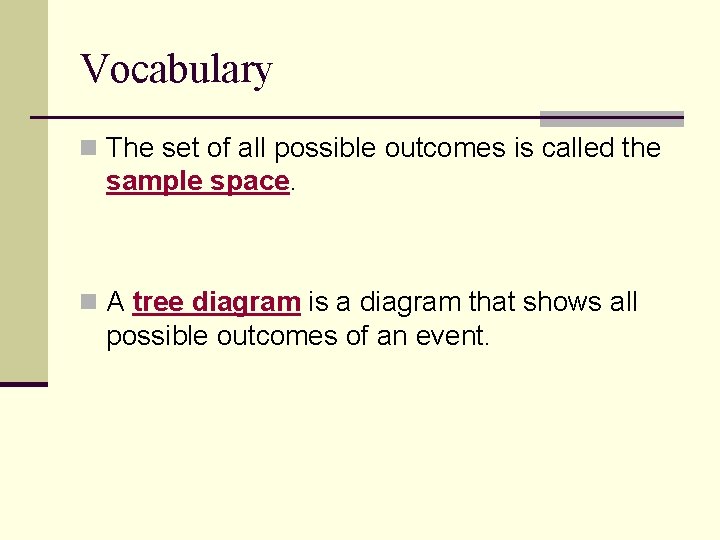 Vocabulary

The set of all possible outcomes is called the sample space.

A tree diagram is a diagram that shows all possible outcomes of an event.